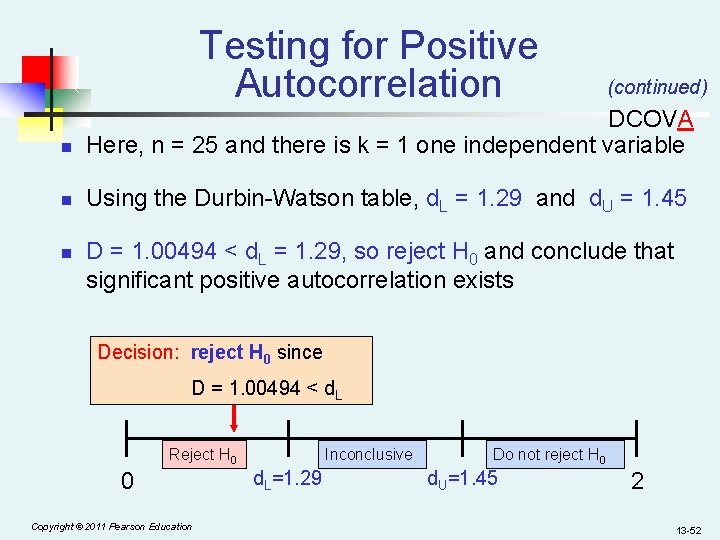 Testing for Positive Autocorrelation

(continued)

DCOVA

Here, n = 25 and there is k = 1 one independent variable

Using the Durbin-Watson table, $d_L$ = 1.29 and $d_U$ = 1.45

D = 1.00494 < $d_L$ = 1.29, so reject $H_0$ and conclude that significant positive autocorrelation exists

Decision: reject $H_0$ since

D = 1.00494 < $d_L$

Reject $H_0$

Inconclusive

Do not reject $H_0$

0

$d_L$=1.29

$d_U$=1.45

2

Copyright © 2011 Pearson Education

13-52